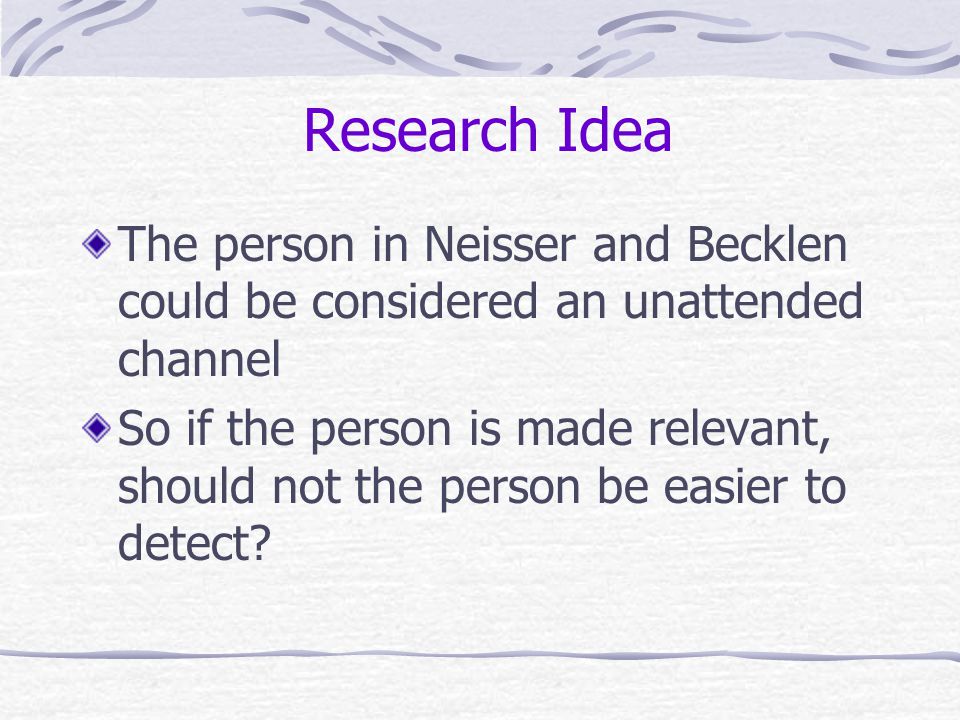 Research Idea

The person in Neisser and Becklen could be considered an unattended channel

So if the person is made relevant, should not the person be easier to detect?